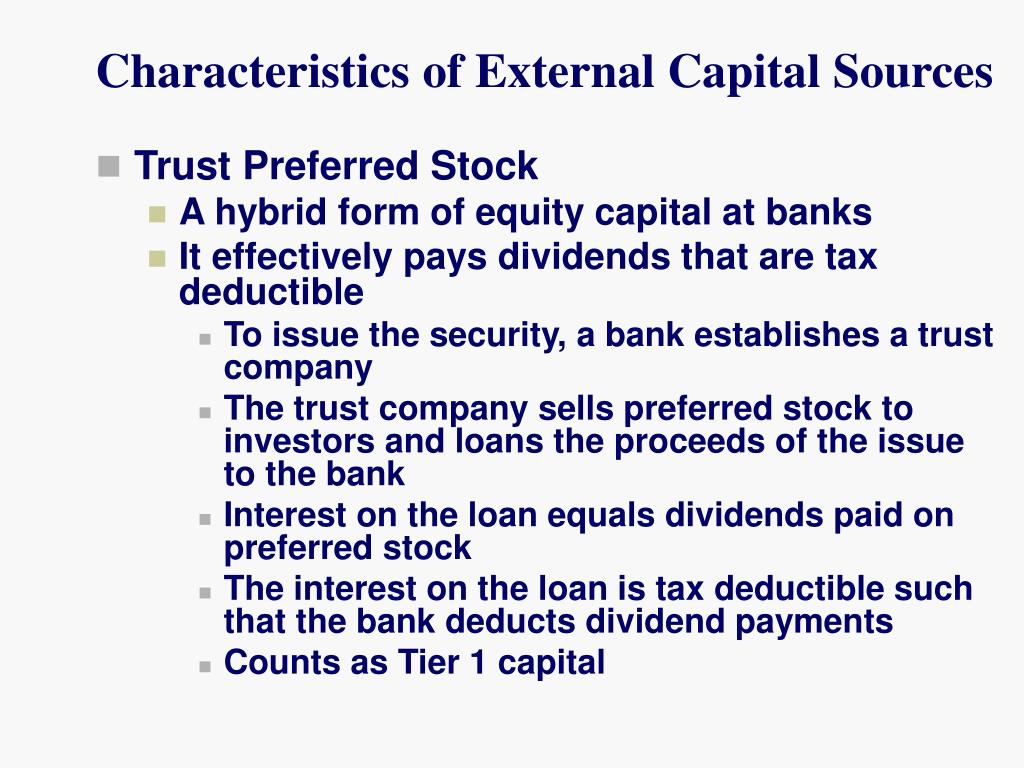 Characteristics of External Capital Sources

Trust Preferred Stock

A hybrid form of equity capital at banks

It effectively pays dividends that are tax deductible

To issue the security, a bank establishes a trust company

The trust company sells preferred stock to investors and loans the proceeds of the issue to the bank

Interest on the loan equals dividends paid on preferred stock

The interest on the loan is tax deductible such that the bank deducts dividend payments

Counts as Tier 1 capital